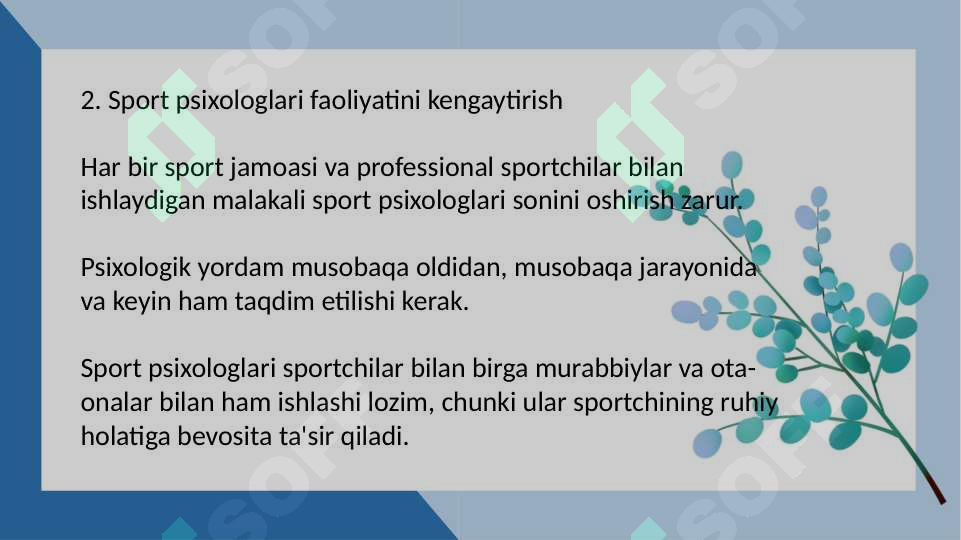 2. Sport psixologlari faoliyatini kengaytirish

Har bir sport jamoasi va professional sportchilar bilan ishlaydigan malakali sport psixologlari sonini oshirish zarur.

Psixologik yordam musobaqa oldidan, musobaqa jarayonida va keyin ham taqdim etilishi kerak.

Sport psixologlari sportchilar bilan birga murabbiylar va ota-onalar bilan ham ishlashi lozim, chunki ular sportchining ruhiy holatiga bevosita ta'sir qiladi.